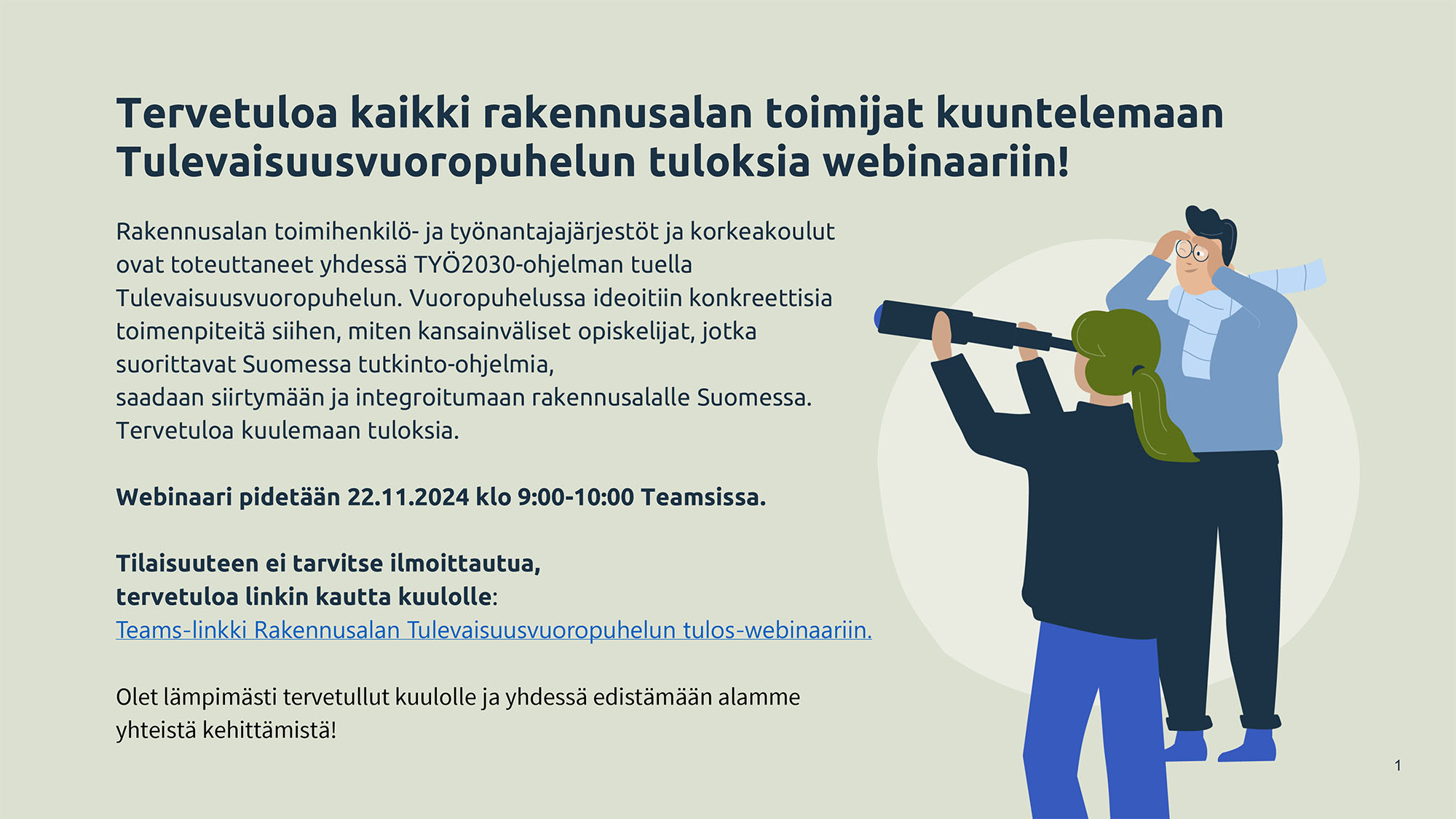 Tervetuloa kaikki rakennusalan toimijat kuuntelemaan Tulevaisuusvuoropuhelun tuloksia webinaariin!

Rakennusalan toimihenkilö- ja työnantajajärjestöt ja korkeakoulut ovat toteuttaneet yhdessä TYÖ2030-ohjelman tuella Tulevaisuusvuoropuhelun. Vuoropuhelussa ideoitiin konkreettisia toimenpiteitä siihen, miten kansainväliset opiskelijat, jotka suorittavat Suomessa tutkinto-ohjelmia,
saadaan siirtymään ja integroitumaan rakennusalalle Suomessa. Tervetuloa kuulemaan tuloksia.

Webinaari pidetään 22.11.2024 klo 9:00-10:00 Teamsissa.

Tilaisuuteen ei tarvitse ilmoittautua,
tervetuloa linkin kautta kuulolle:
Teams-linkki Rakennusalan Tulevaisuusvuoropuhelun tulos-webinaariin.

Olet lämpimästi tervetullut kuulolle ja yhdessä edistämään alamme yhteistä kehittämistä!

1